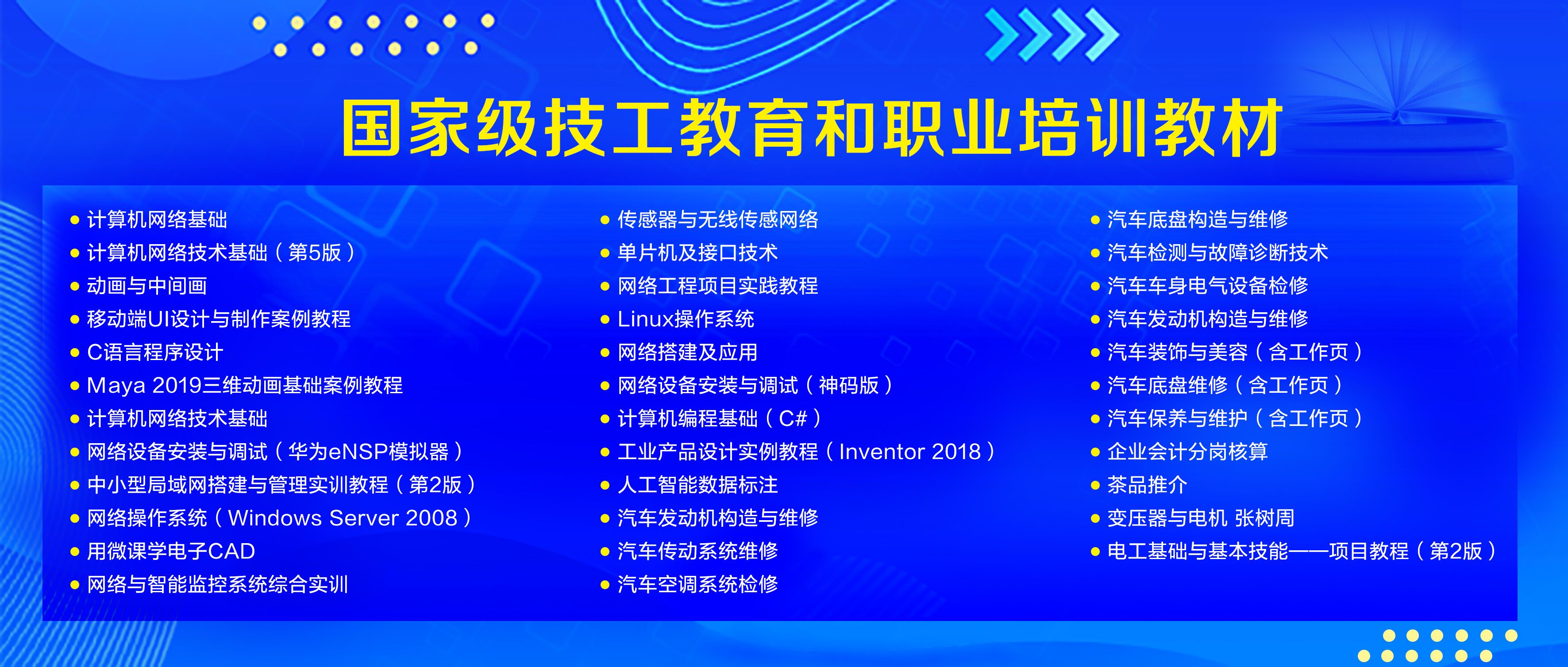 国家级技工教育和职业培训教材

- 计算机网络基础
- 计算机网络技术基础（第5版）
- 动画与中间画
- 移动端UI设计与制作案例教程
- C语言程序设计
- Maya 2019三维动画基础案例教程
- 计算机网络技术基础
- 网络设备安装与调试（华为eNSP模拟器）
- 中小型局域网搭建与管理实训教程（第2版）
- 网络操作系统（Windows Server 2008）
- 用微课学电子CAD
- 网络与智能监控系统综合实训

- 传感器与无线传感网络
- 单片机及接口技术
- 网络工程项目实践教程
- Linux操作系统
- 网络搭建及应用
- 网络设备安装与调试（神码版）
- 计算机编程基础（C#）
- 工业产品设计实例教程（Inventor 2018）
- 人工智能数据标注
- 汽车发动机构造与维修
- 汽车传动系统维修
- 汽车空调系统检修

- 汽车底盘构造与维修
- 汽车检测与故障诊断技术
- 汽车车身电气设备检修
- 汽车发动机构造与维修
- 汽车装饰与美容（含工作页）
- 汽车底盘维修（含工作页）
- 汽车保养与维护（含工作页）
- 企业会计分岗核算
- 茶品推介
- 变压器与电机 张树周
- 电工基础与基本技能——项目教程（第2版）